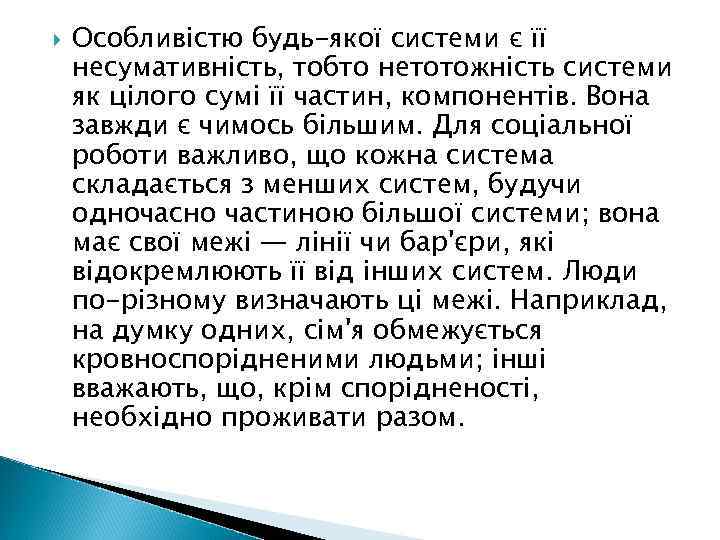 Особливістю будь-якої системи є її несумативність, тобто нетотожність системи як цілого сумі її частин, компонентів. Вона завжди є чимось більшим. Для соціальної роботи важливо, що кожна система складається з менших систем, будучи одночасно частиною більшої системи; вона має свої межі — лінії чи бар'єри, які відокремлюють її від інших систем. Люди по-різному визначають ці межі. Наприклад, на думку одних, сім'я обмежується кровноспорідненими людьми; інші вважають, що, крім спорідненості, необхідно проживати разом.